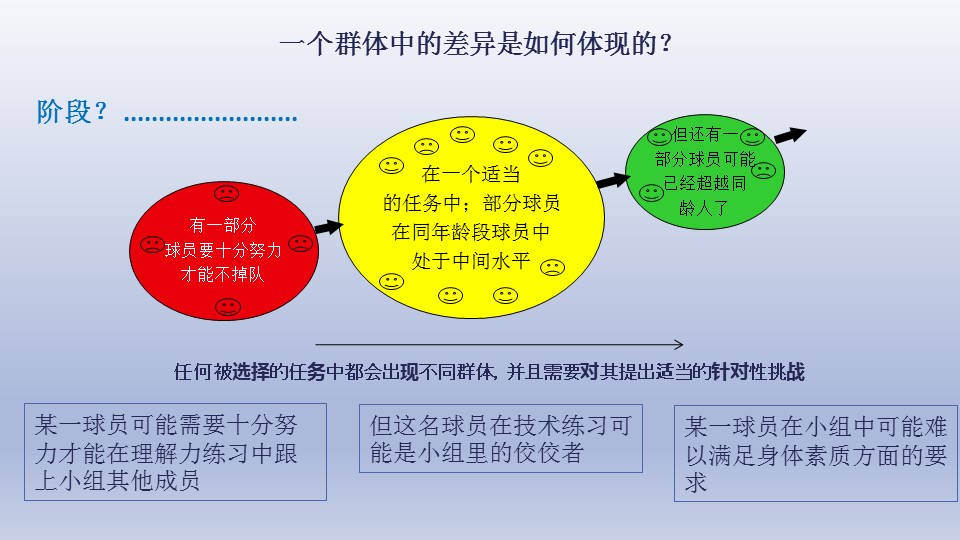 一个群体中的差异是如何体现的？

阶段？……………………

有一部分球员要十分努力才能不掉队

在一个适当的任务中；部分球员在同年龄段球员中处于中间水平

但还有一部分球员可能已经超越同龄人了

任何被选择的任务中都会出现不同群体，并且需要对其提出适当的针对性挑战

某一球员可能需要十分努力才能在理解力练习中跟上小组其他成员

但这名球员在技术练习可能是小组里的佼佼者

某一球员在小组中可能难以满足身体素质方面的要求